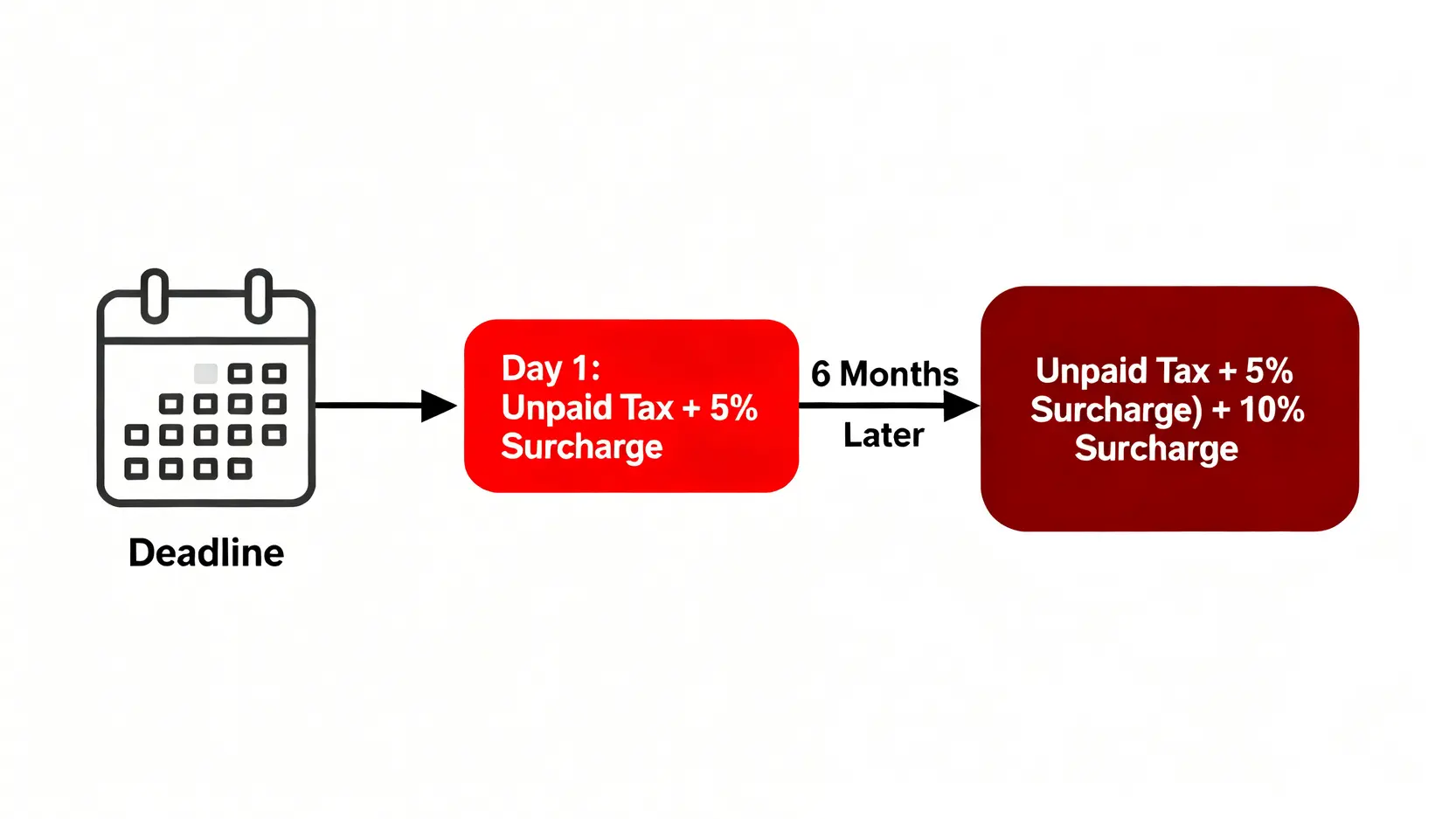 Deadline

Day 1:
Unpaid Tax + 5%
Surcharge

6 Months
Later

Unpaid Tax + 5%
Surcharge) + 10%
Surcharge